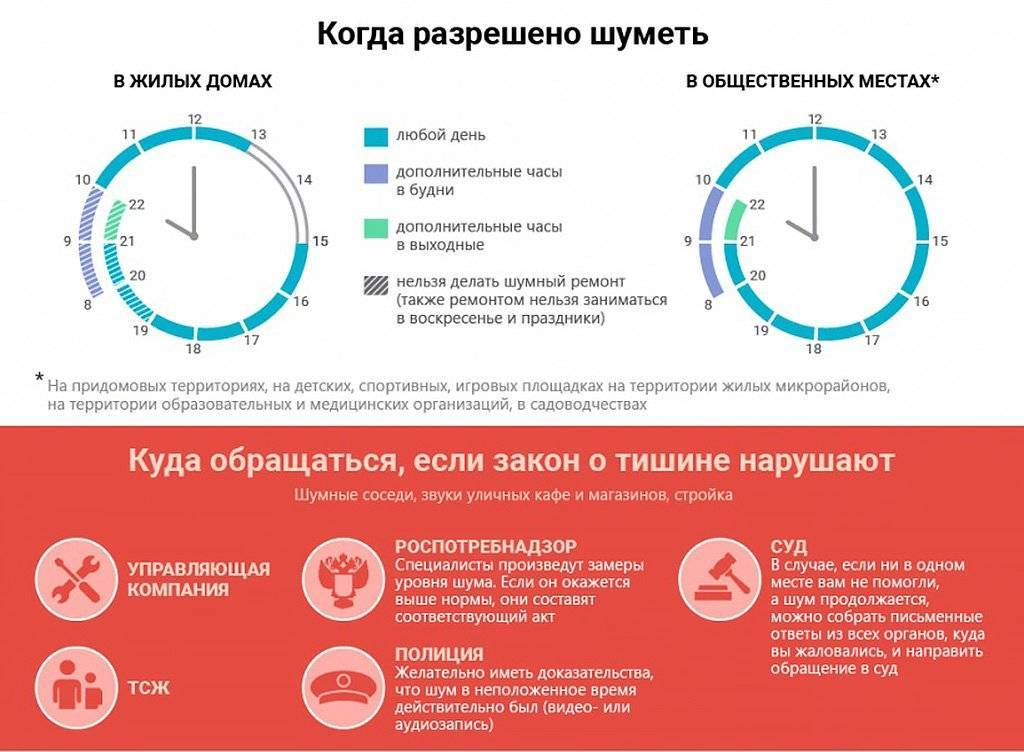 Когда разрешено шуметь

В ЖИЛЫХ ДОМАХ

12
13
14
15
16
17
18
19
20
21
22
8
9
10
11

любой день

дополнительные часы в будни

дополнительные часы в выходные

нельзя делать шумный ремонт (также ремонтом нельзя заниматься в воскресенье и праздники)

В ОБЩЕСТВЕННЫХ МЕСТАХ*

12
13
14
15
16
17
18
19
20
21
22
8
9
10
11

* На придомовых территориях, на детских, спортивных, игровых площадках на территории жилых микрорайонов, на территории образовательных и медицинских организаций, в садоводчествах

Куда обращаться, если закон о тишине нарушают

Шумные соседи, звуки уличных кафе и магазинов, стройка

УПРАВЛЯЮЩАЯ КОМПАНИЯ

ТСЖ

РОСПОТРЕБНАДЗОР
Специалисты произведут замеры уровня шума. Если он окажется выше нормы, они составят соответствующий акт

ПОЛИЦИЯ
Желательно иметь доказательства, что шум в неположенное время действительно был (видео- или аудиозапись)

СУД
В случае, если ни в одном месте вам не помогли, а шум продолжается, можно собрать письменные ответы из всех органов, куда вы жаловались, и направить обращение в суд